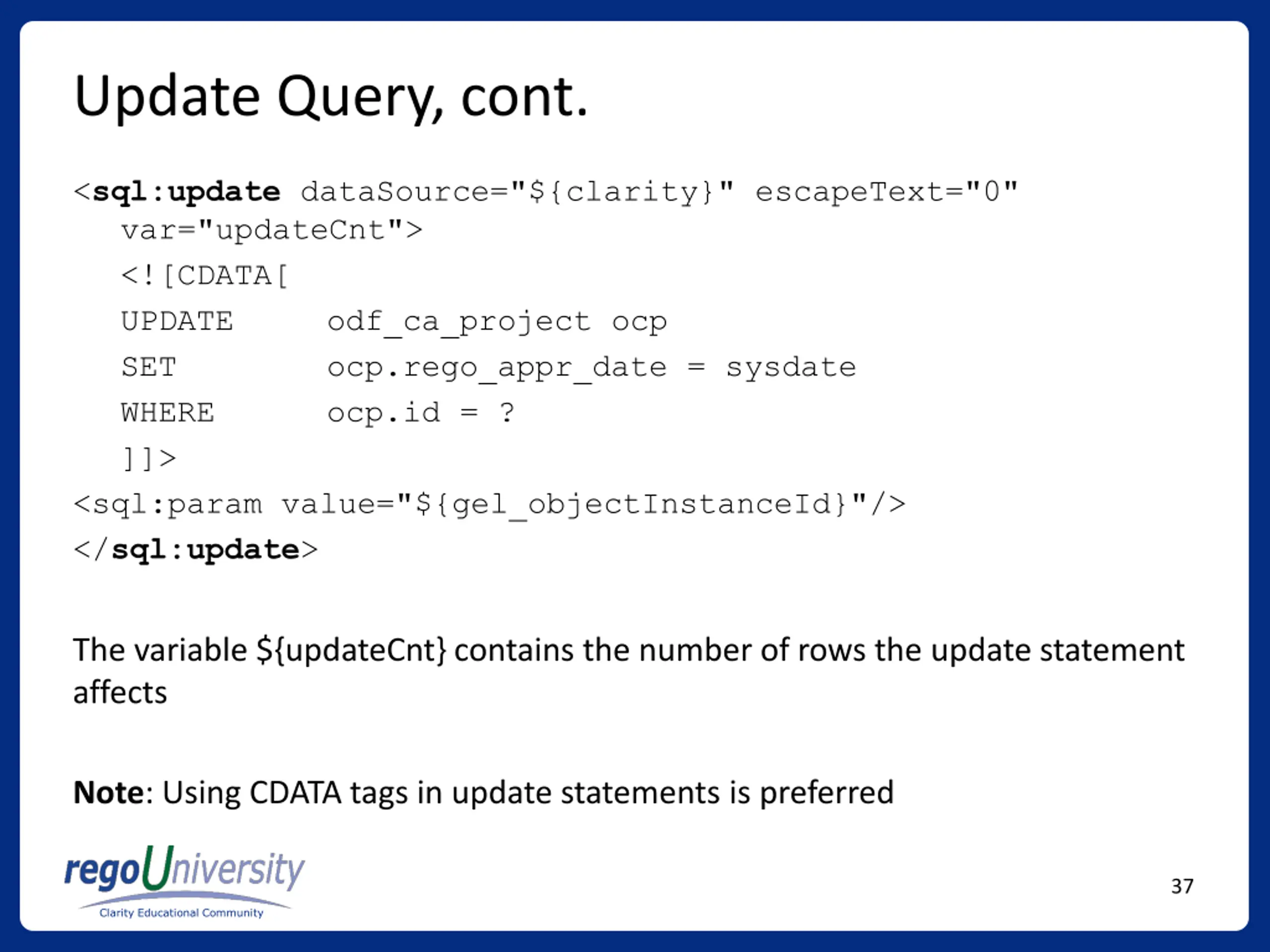 Update Query, cont.

<sql:update dataSource="${clarity}" escapeText="0"
var="updateCnt">
<![CDATA[
UPDATE odf_ca_project ocp
SET ocp.rego_appr_date = sysdate
WHERE ocp.id = ?
]]>
<sql:param value="${gel_objectInstanceId}"/>
</sql:update>

The variable ${updateCnt} contains the number of rows the update statement affects

Note: Using CDATA tags in update statements is preferred

regoUniversity
Clarity Educational Community

37